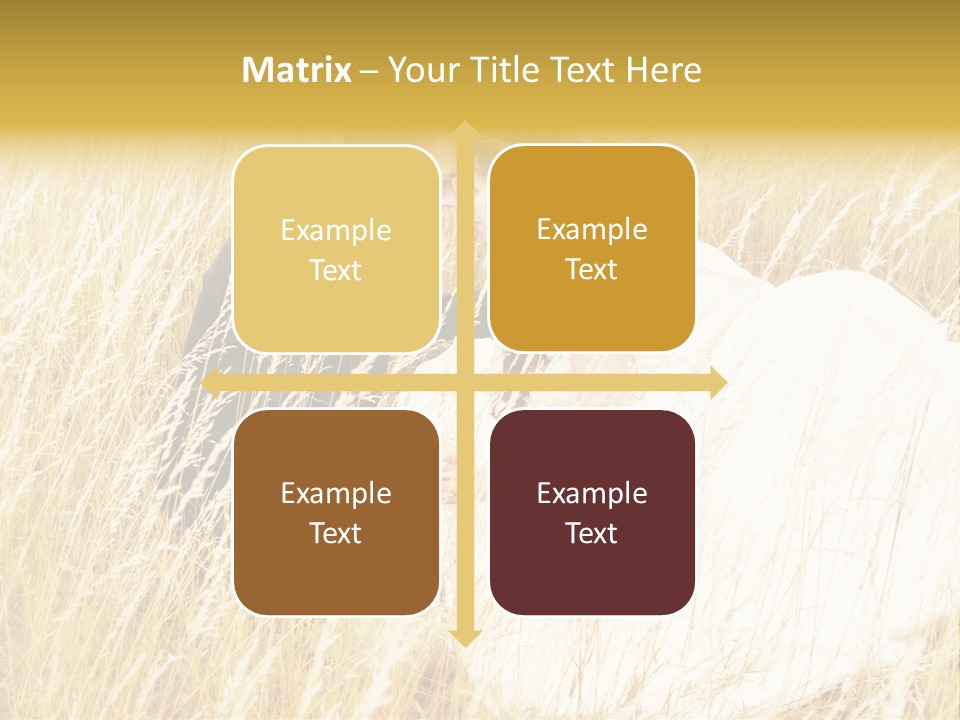 Matrix – Your Title Text Here

Example Text

Example Text

Example Text

Example Text